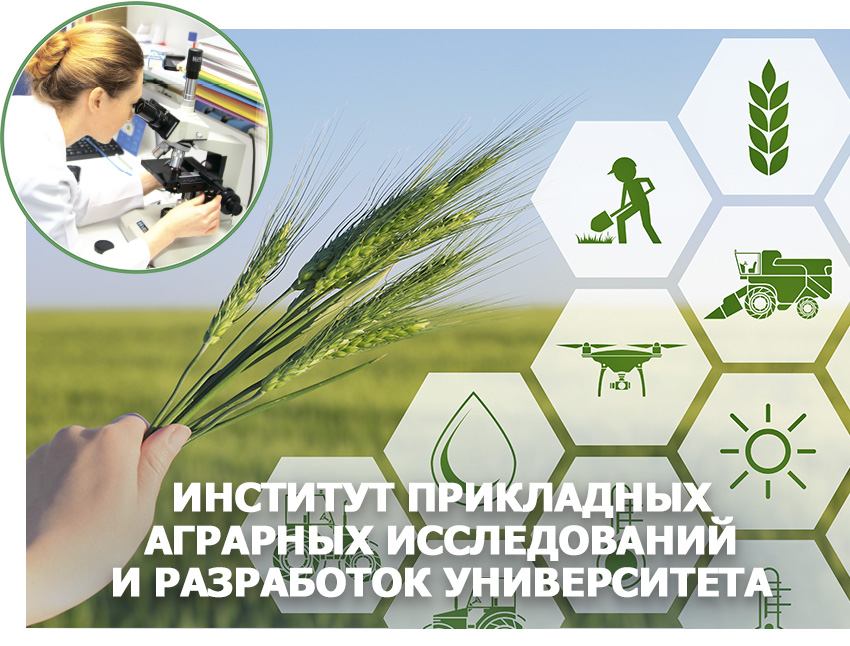 ИНСТИТУТ ПРИКЛАДНЫХ АГРАРНЫХ ИССЛЕДОВАНИЙ И РАЗРАБОТОК УНИВЕРСИТЕТА